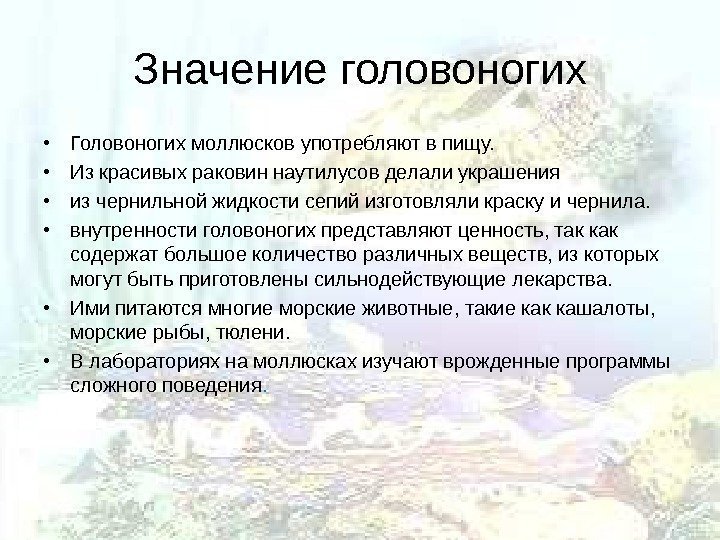 Значение головоногих

• Головоногих моллюсков употребляют в пищу.
• Из красивых раковин наутилусов делали украшения
• из чернильной жидкости сепий изготовляли краску и чернила.
• внутренности головоногих представляют ценность, так как содержат большое количество различных веществ, из которых могут быть приготовлены сильнодействующие лекарства.
• Ими питаются многие морские животные, такие как кашалоты, морские рыбы, тюлени.
• В лабораториях на моллюсках изучают врожденные программы сложного поведения.